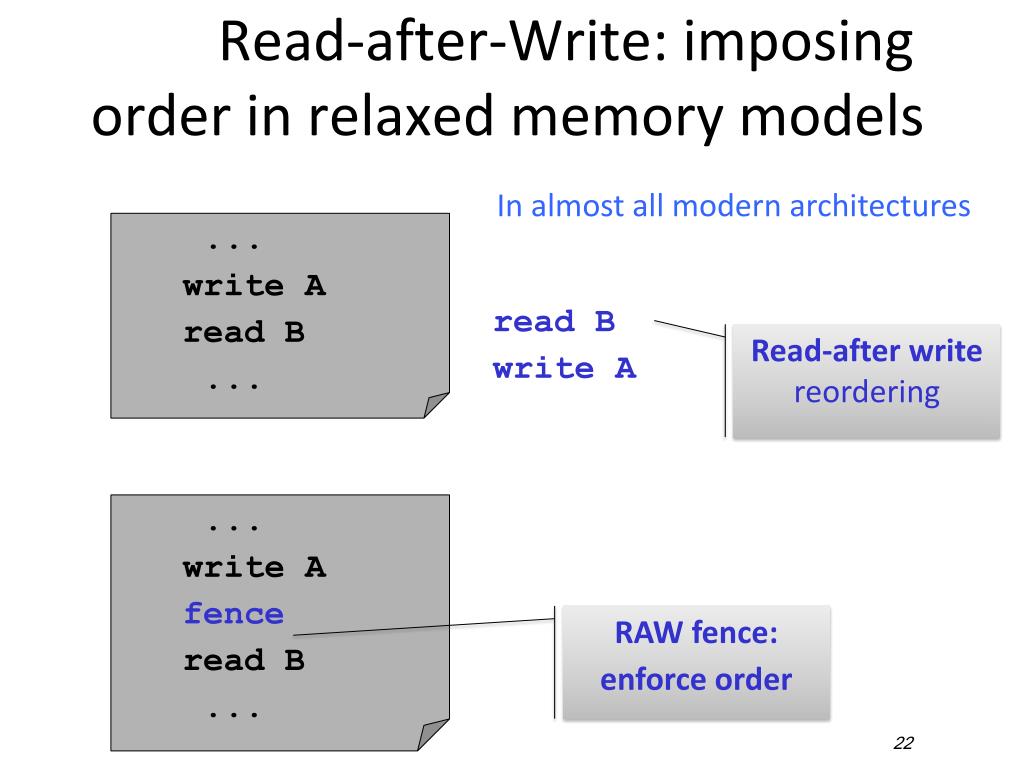 Read-after-Write: imposing order in relaxed memory models

...
write A
read B
...

In almost all modern architectures

read B
write A

Read-after write
reordering

...
write A
fence
read B
...

RAW fence:
enforce order

22